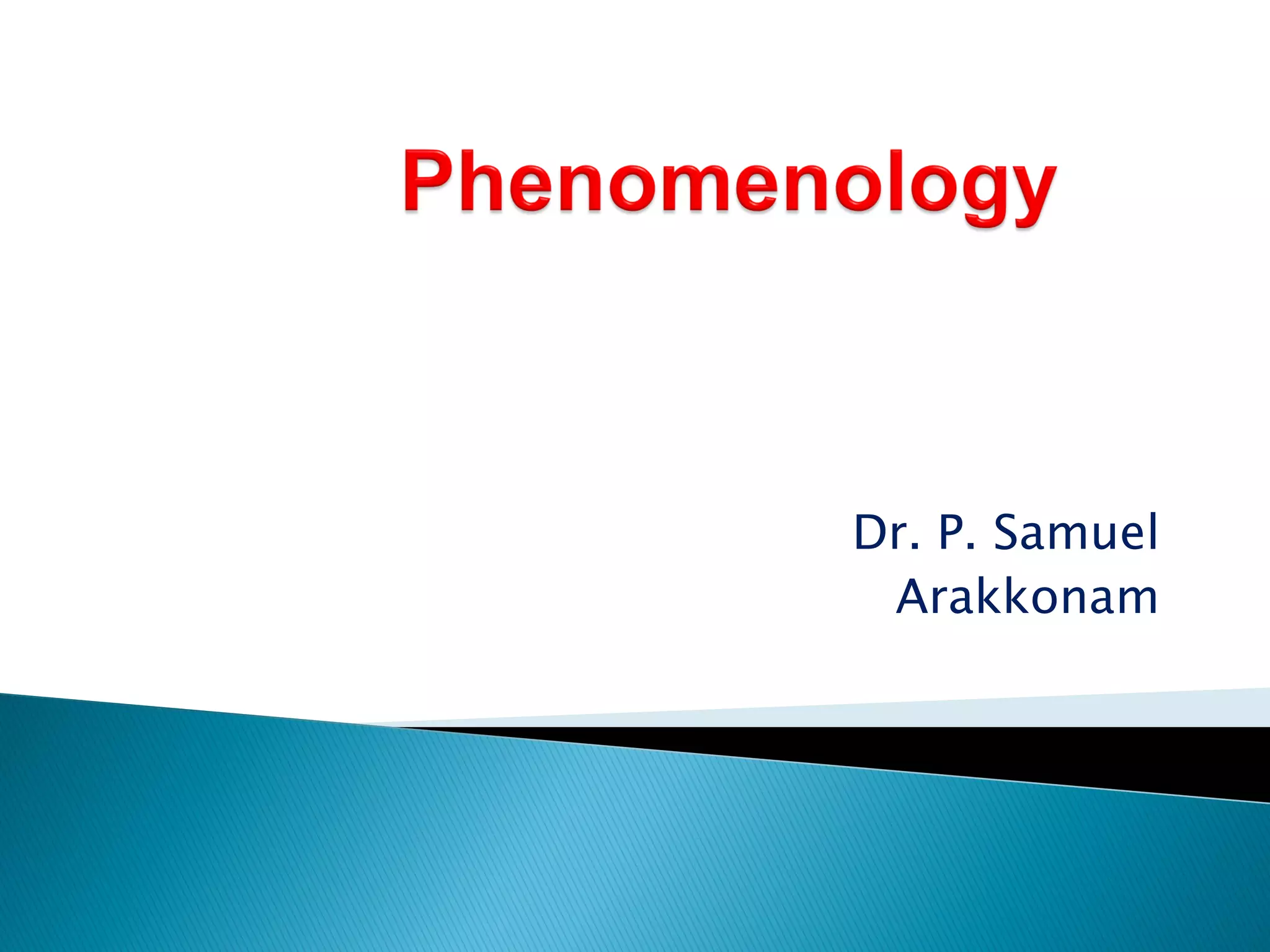 Phenomenology

Dr. P. Samuel
Arakkonam